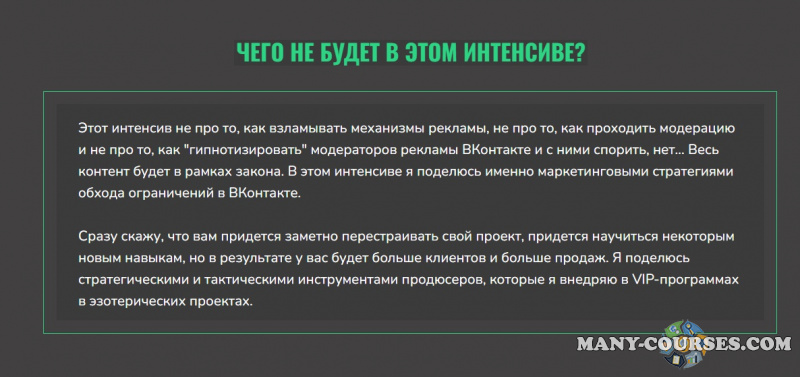 ЧЕГО НЕ БУДЕТ В ЭТОМ ИНТЕНСИВЕ?

Этот интенсив не про то, как взламывать механизмы рекламы, не про то, как проходить модерацию и не про то, как "гипнотизировать" модераторов рекламы ВКонтакте и с ними спорить, нет... Весь контент будет в рамках закона. В этом интенсиве я поделюсь именно маркетинговыми стратегиями обхода ограничений в ВКонтакте.

Сразу скажу, что вам придется заметно перестраивать свой проект, придется научиться некоторым новым навыкам, но в результате у вас будет больше клиентов и больше продаж. Я поделюсь стратегическими и тактическими инструментами продюсеров, которые я внедряю в VIP-программах в эзотерических проектах.

MANY-COURSES.COM